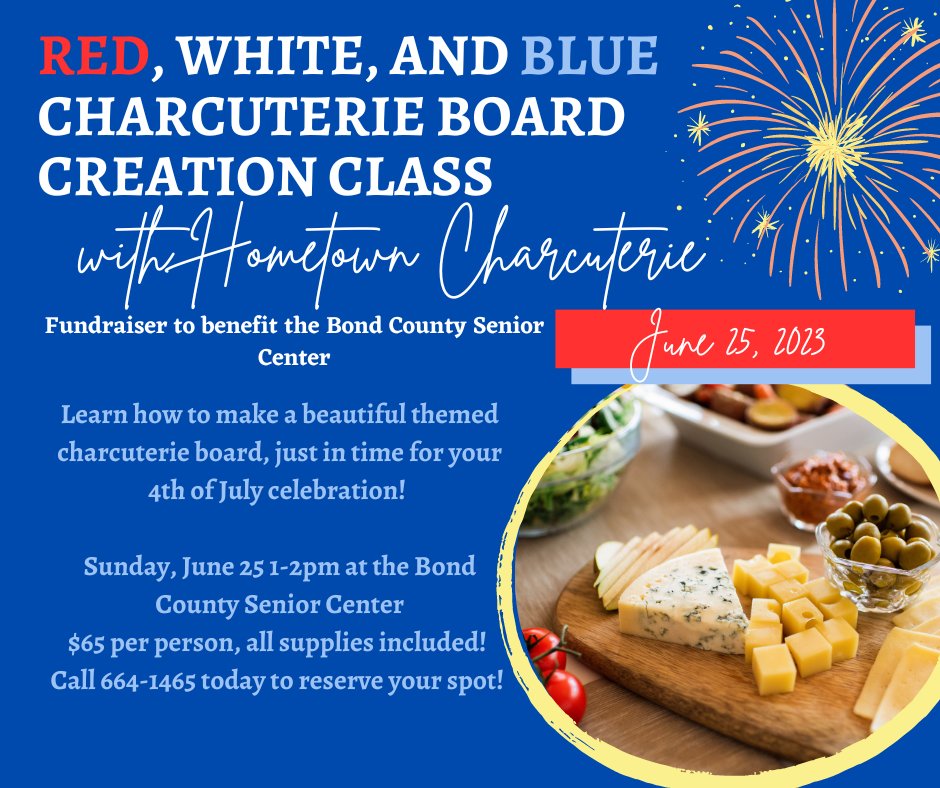 RED, WHITE, AND BLUE CHARCUTERIE BOARD CREATION CLASS

with Hometown Charcuterie

Fundraiser to benefit the Bond County Senior Center

June 25, 2023

Learn how to make a beautiful themed charcuterie board, just in time for your 4th of July celebration!

Sunday, June 25 1-2pm at the Bond County Senior Center
$65 per person, all supplies included!
Call 664-1465 today to reserve your spot!